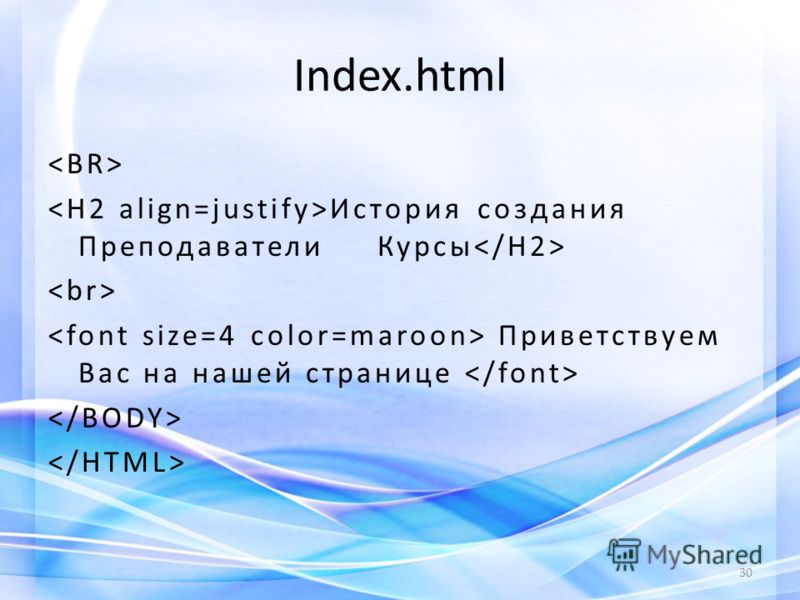 Index.html

<BR>

<H2 align=justify>История создания Преподаватели Курсы</H2>

<br>

<font size=4 color=maroon> Приветствуем Вас на нашей странице </font>

</BODY>

</HTML>

MyShared

30